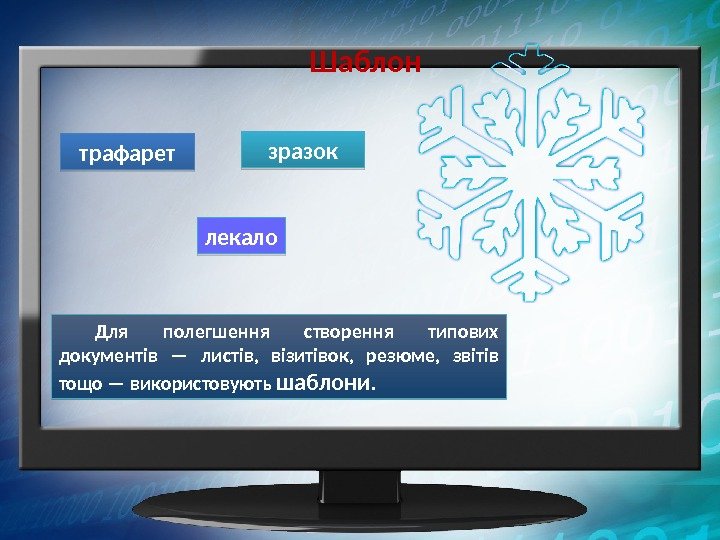 Шаблон

трафарет

зразок

лекало

Для полегшення створення типових документів — листів, візитівок, резюме, звітів тощо — використовують шаблони.